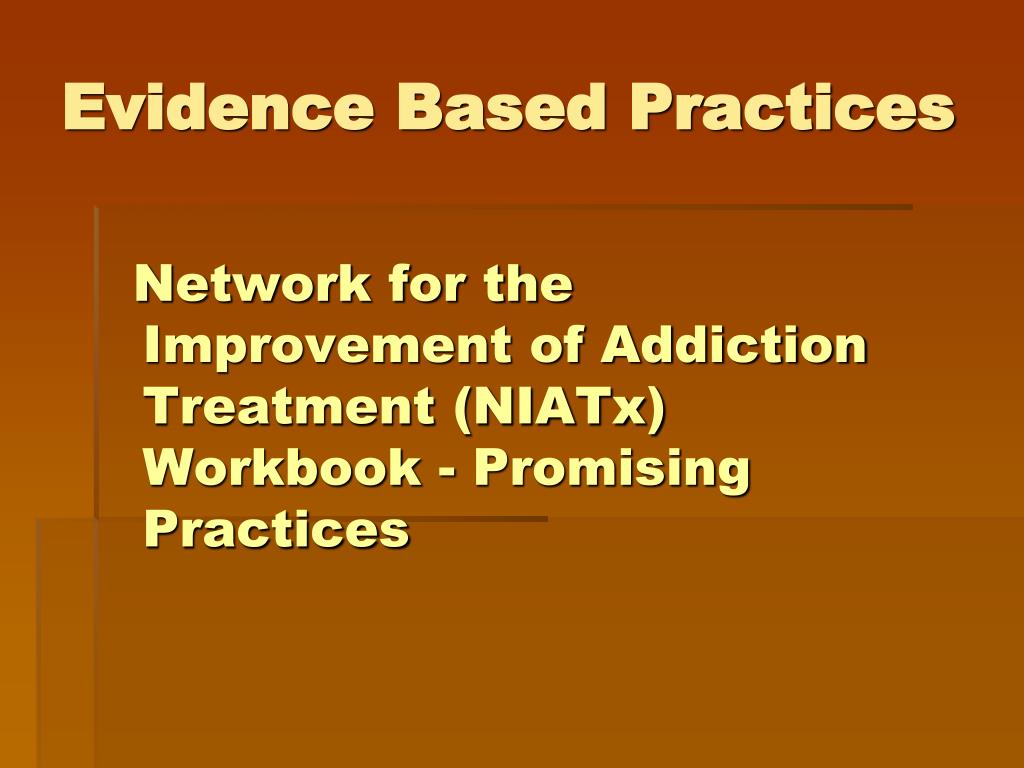 Evidence Based Practices

Network for the Improvement of Addiction Treatment (NIATx) Workbook - Promising Practices